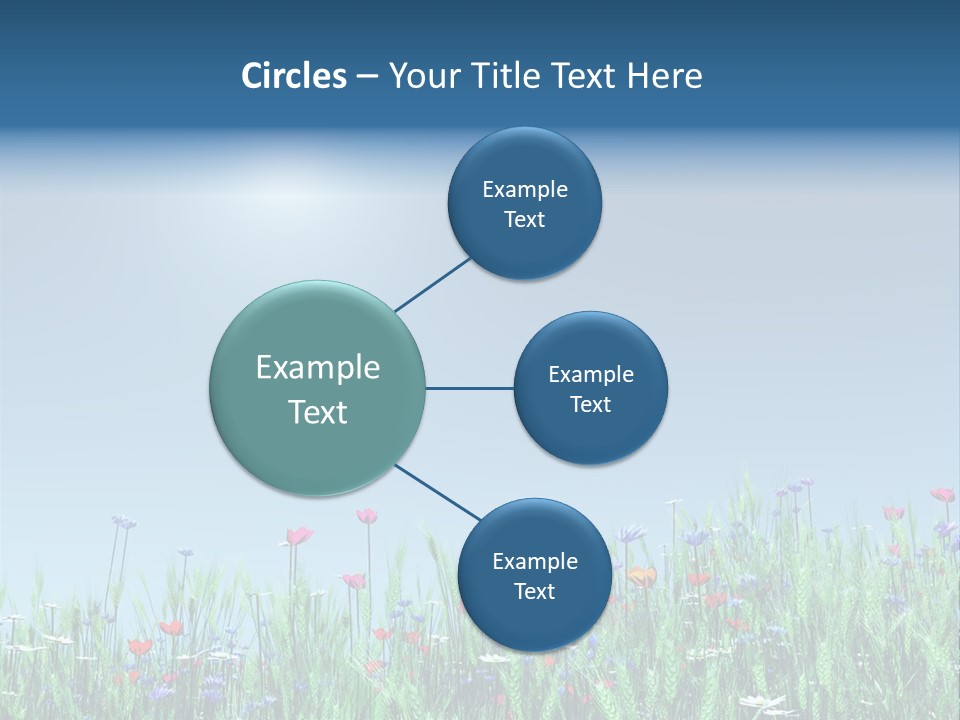 Circles – Your Title Text Here

Example Text

Example Text

Example Text

Example Text